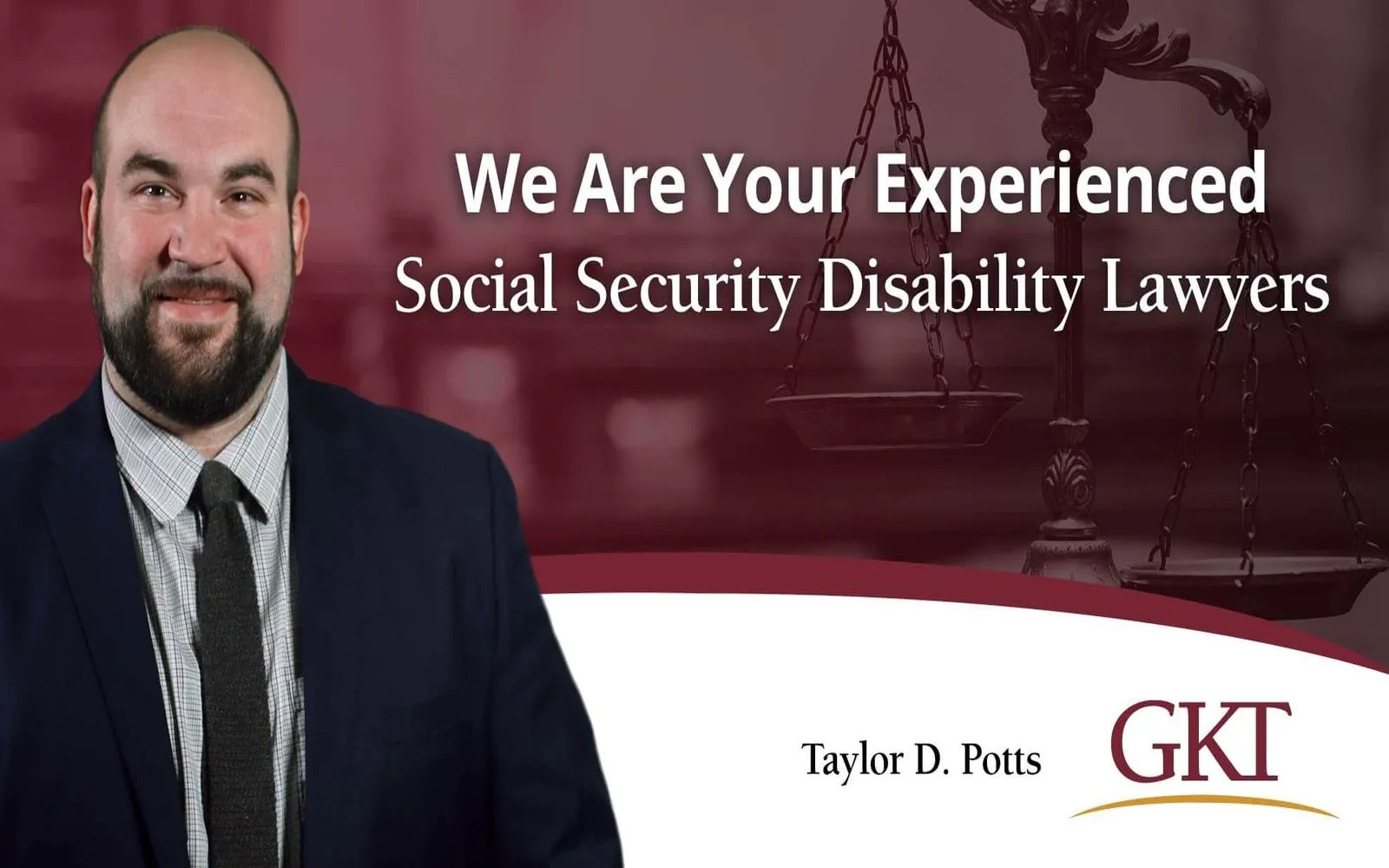 We Are Your Experienced
Social Security Disability Lawyers

Taylor D. Potts

GKT